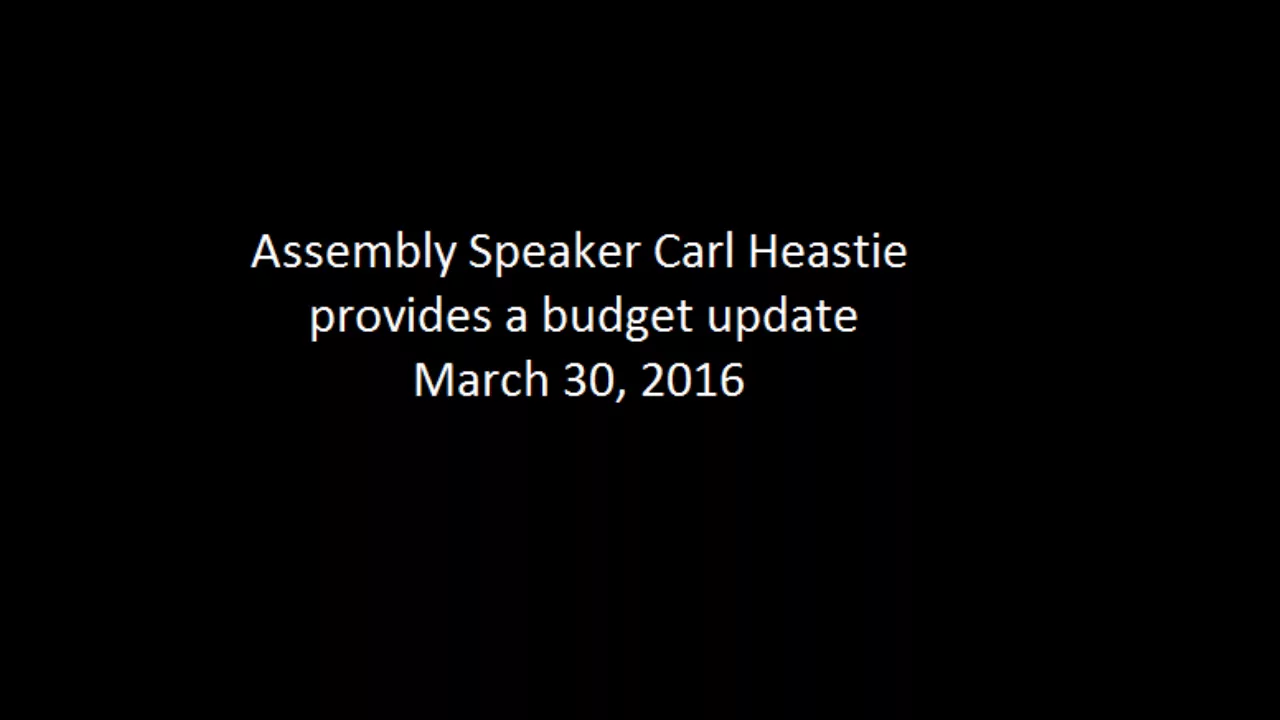 Assembly Speaker Carl Heastie
provides a budget update
March 30, 2016